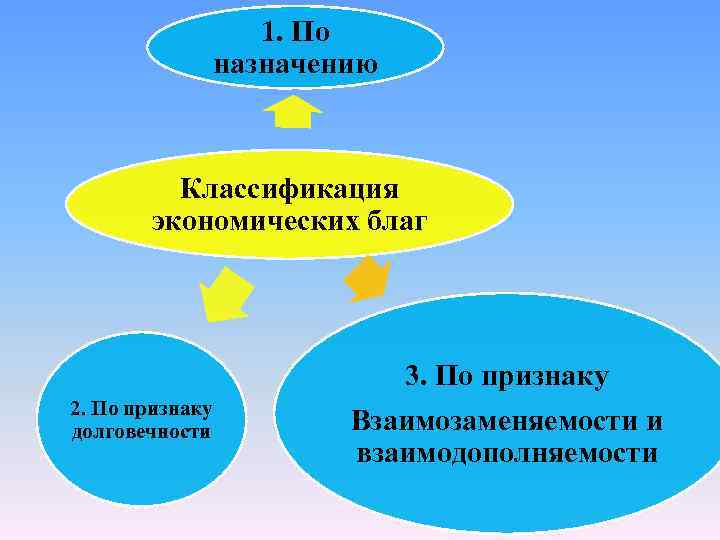 1. По назначению

Классификация экономических благ

2. По признаку долговечности

3. По признаку

Взаимозаменяемости и взаимодополняемости